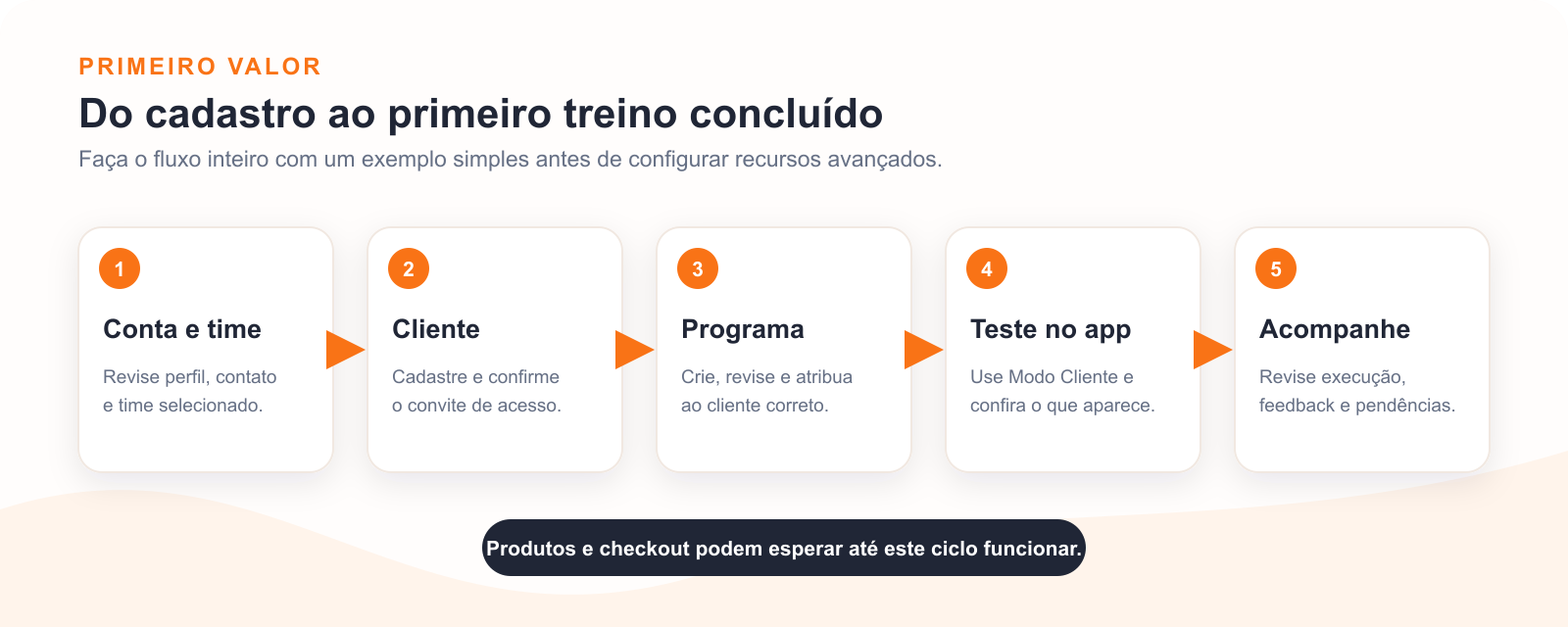 PRIMEIRO VALOR

Do cadastro ao primeiro treino concluído

Faça o fluxo inteiro com um exemplo simples antes de configurar recursos avançados.

1
Conta e time
Revise perfil, contato e time selecionado.

2
Cliente
Cadastre e confirme o convite de acesso.

3
Programa
Crie, revise e atribua ao cliente correto.

4
Teste no app
Use Modo Cliente e confira o que aparece.

5
Acompanhe
Revise execução, feedback e pendências.

Produtos e checkout podem esperar até este ciclo funcionar.